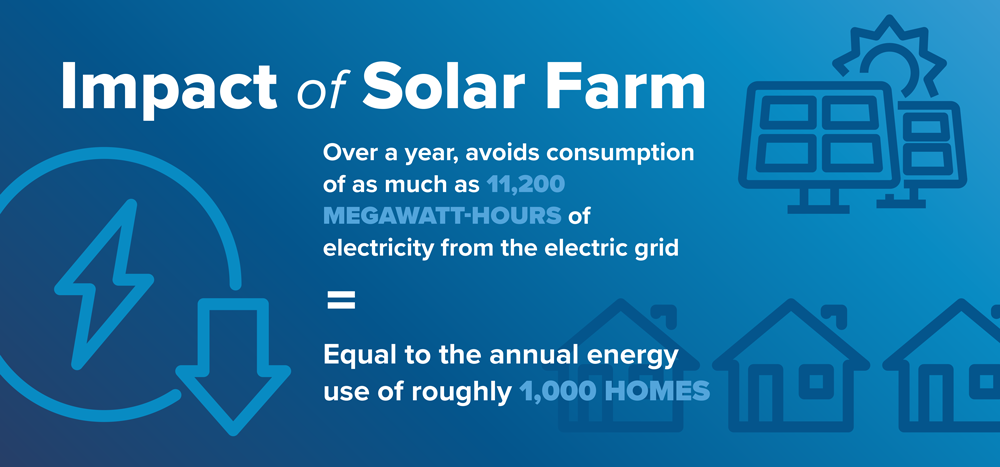 Impact of Solar Farm

Over a year, avoids consumption of as much as 11,200 MEGAWATT-HOURS of electricity from the electric grid

=

Equal to the annual energy use of roughly 1,000 HOMES